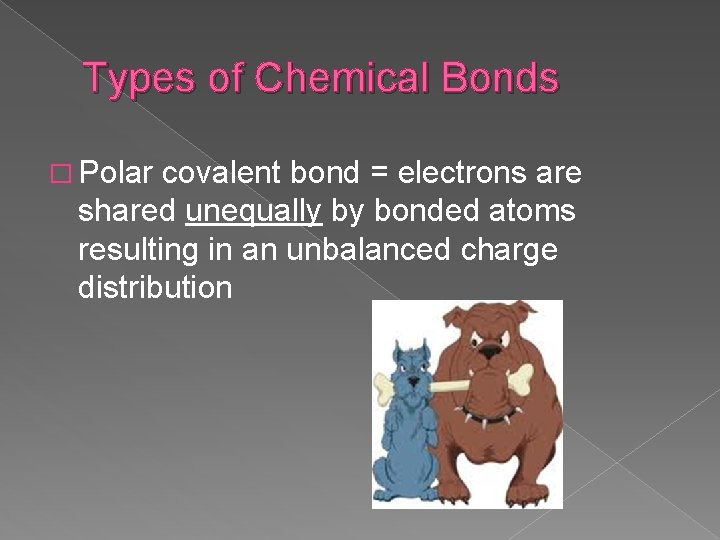 Types of Chemical Bonds

□ Polar covalent bond = electrons are shared unequally by bonded atoms resulting in an unbalanced charge distribution